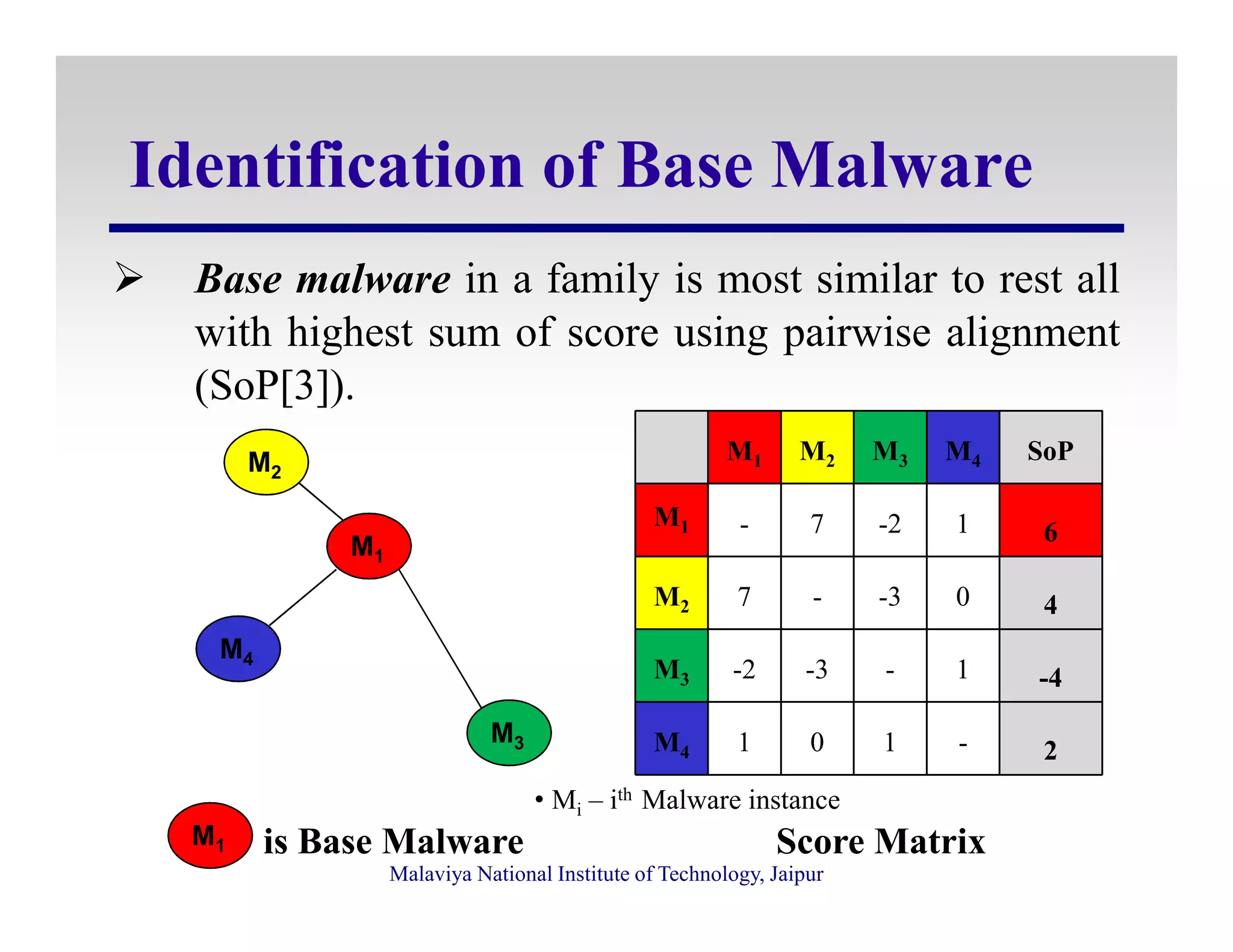 Identification of Base Malware

➢ Base malware in a family is most similar to rest all with highest sum of score using pairwise alignment (SoP[3]).

$M_2$

$M_1$

$M_4$

$M_3$

| | $M_1$ | $M_2$ | $M_3$ | $M_4$ | SoP |
|---|---|---|---|---|---|
| $M_1$ | - | 7 | -2 | 1 | 6 |
| $M_2$ | 7 | - | -3 | 0 | 4 |
| $M_3$ | -2 | -3 | - | 1 | -4 |
| $M_4$ | 1 | 0 | 1 | - | 2 |

• $M_i$ – $i^{th}$ Malware instance

$M_1$ is Base Malware

Score Matrix

Malaviya National Institute of Technology, Jaipur